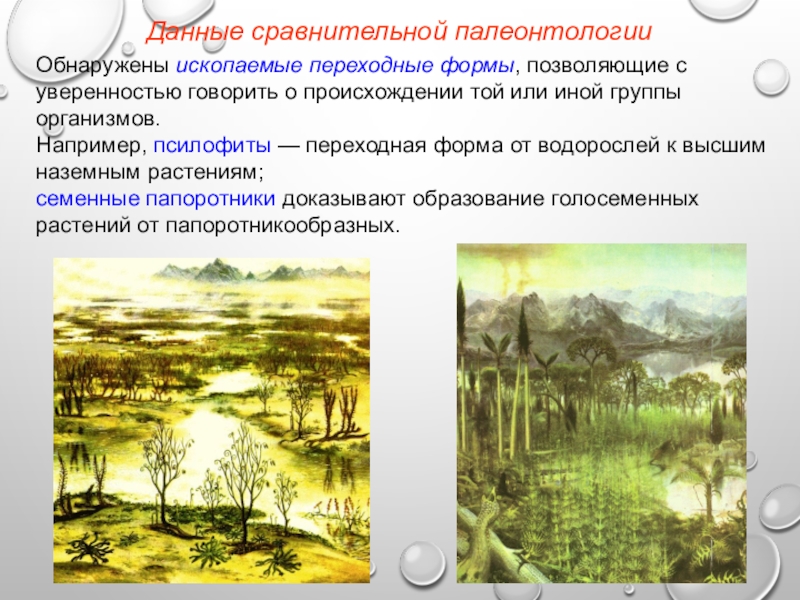 Данные сравнительной палеонтологии

Обнаружены ископаемые переходные формы, позволяющие с уверенностью говорить о происхождении той или иной группы организмов.
Например, псилофиты — переходная форма от водорослей к высшим наземным растениям;
семенные папоротники доказывают образование голосеменных растений от папоротникообразных.